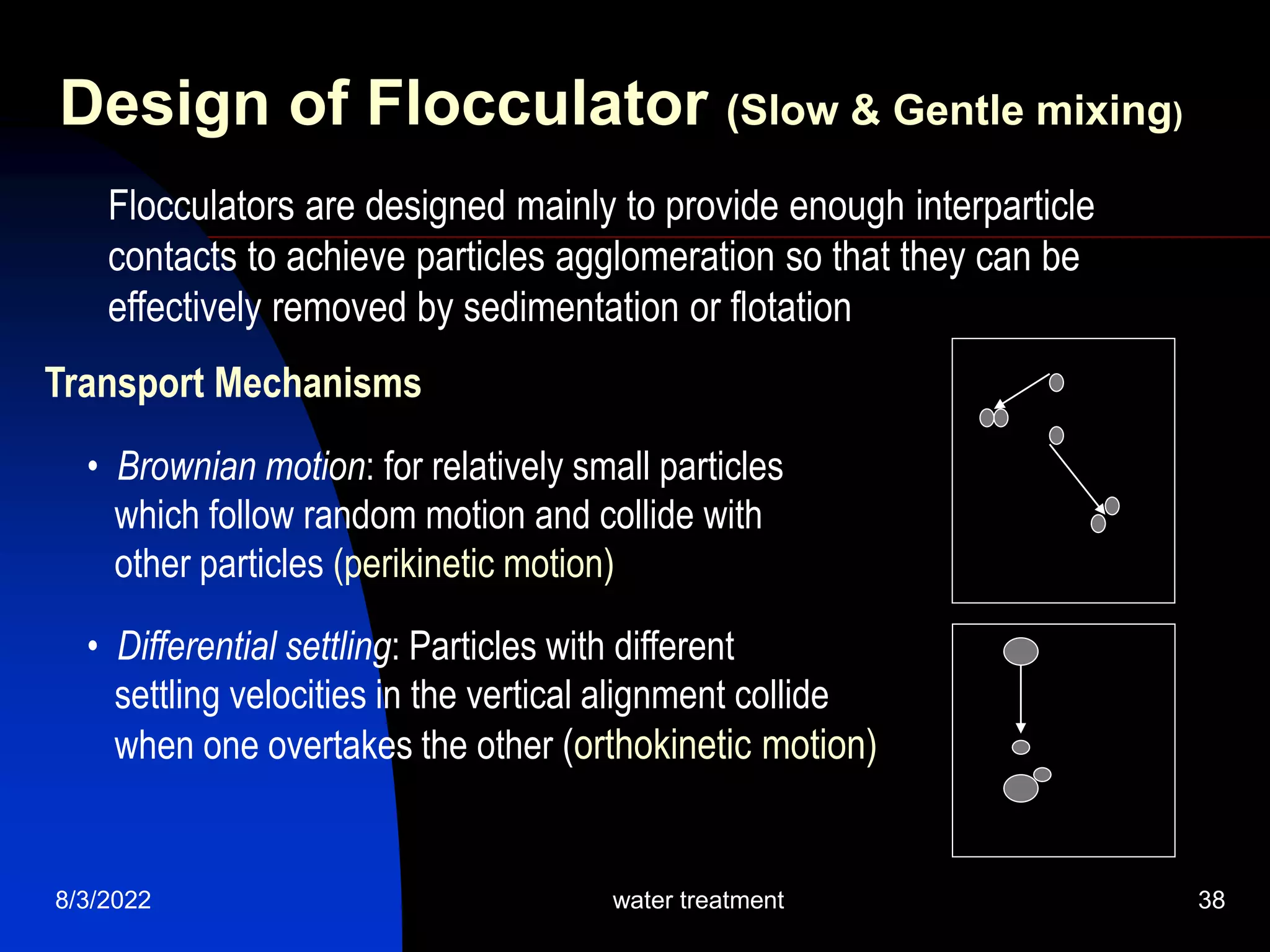 Design of Flocculator (Slow & Gentle mixing)

Flocculators are designed mainly to provide enough interparticle contacts to achieve particles agglomeration so that they can be effectively removed by sedimentation or flotation

Transport Mechanisms

• Brownian motion: for relatively small particles which follow random motion and collide with other particles (perikinetic motion)

• Differential settling: Particles with different settling velocities in the vertical alignment collide when one overtakes the other (orthokinetic motion)

8/3/2022 water treatment 38